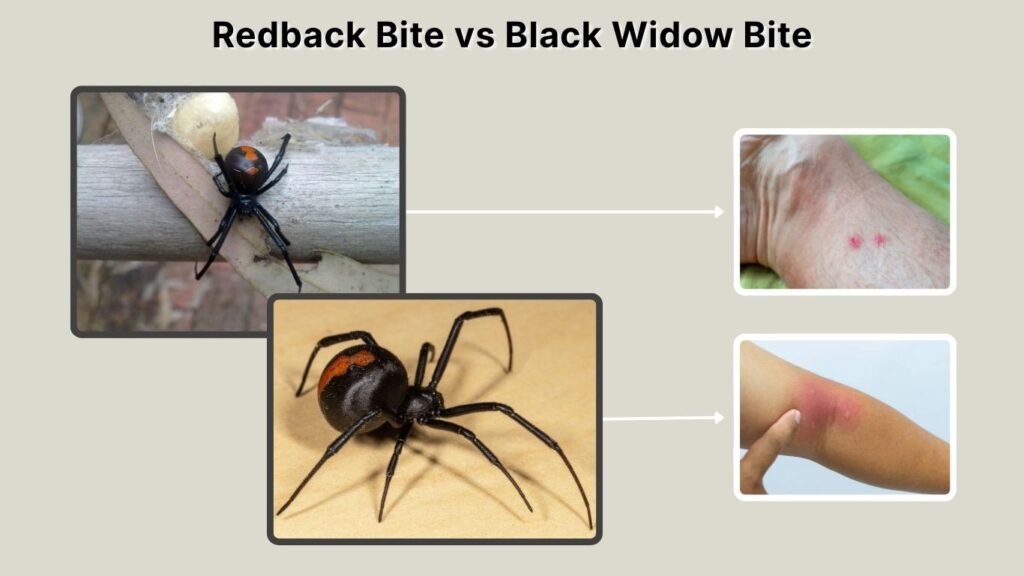 Redback Bite vs Black Widow Bite